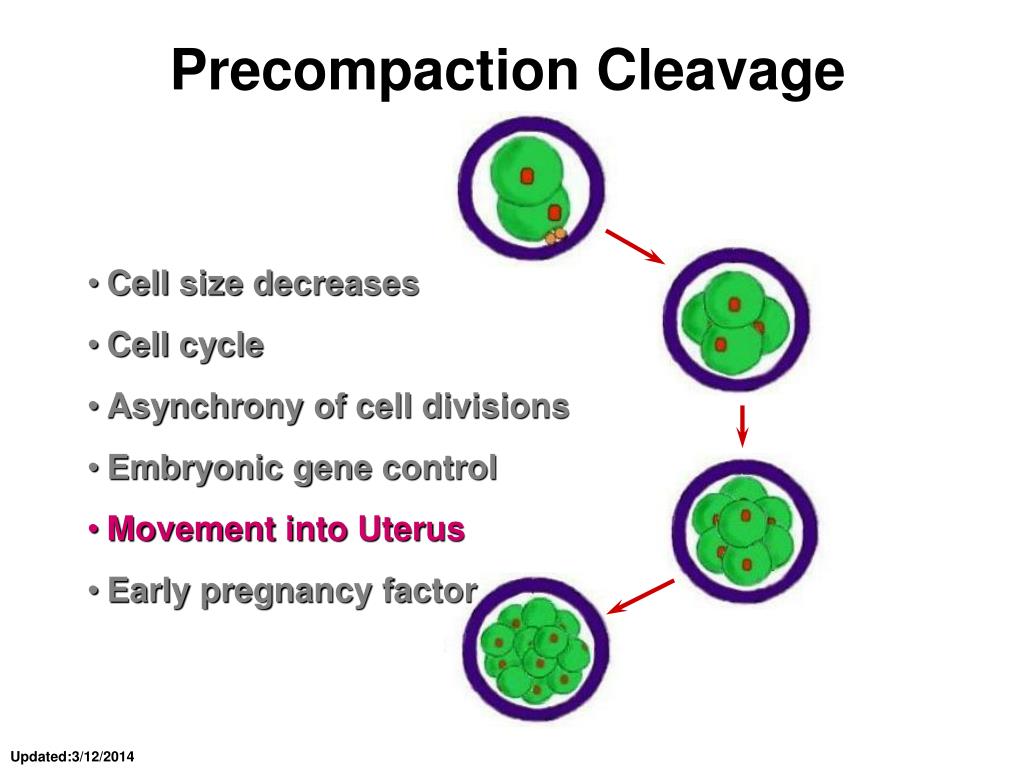 Precompaction Cleavage

• Cell size decreases
• Cell cycle
• Asynchrony of cell divisions
• Embryonic gene control
• Movement into Uterus
• Early pregnancy factor

Updated:3/12/2014